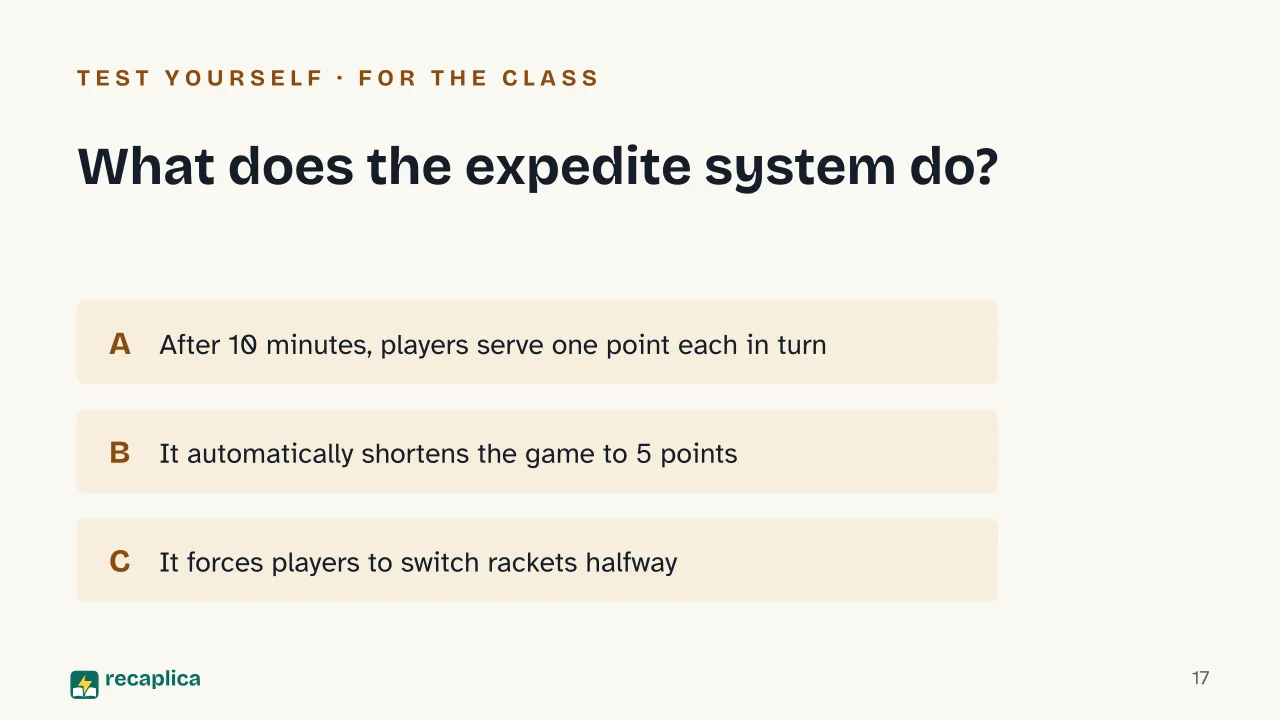 TEST YOURSELF · FOR THE CLASS

What does the expedite system do?

A After 10 minutes, players serve one point each in turn

B It automatically shortens the game to 5 points

C It forces players to switch rackets halfway

recaplica

17